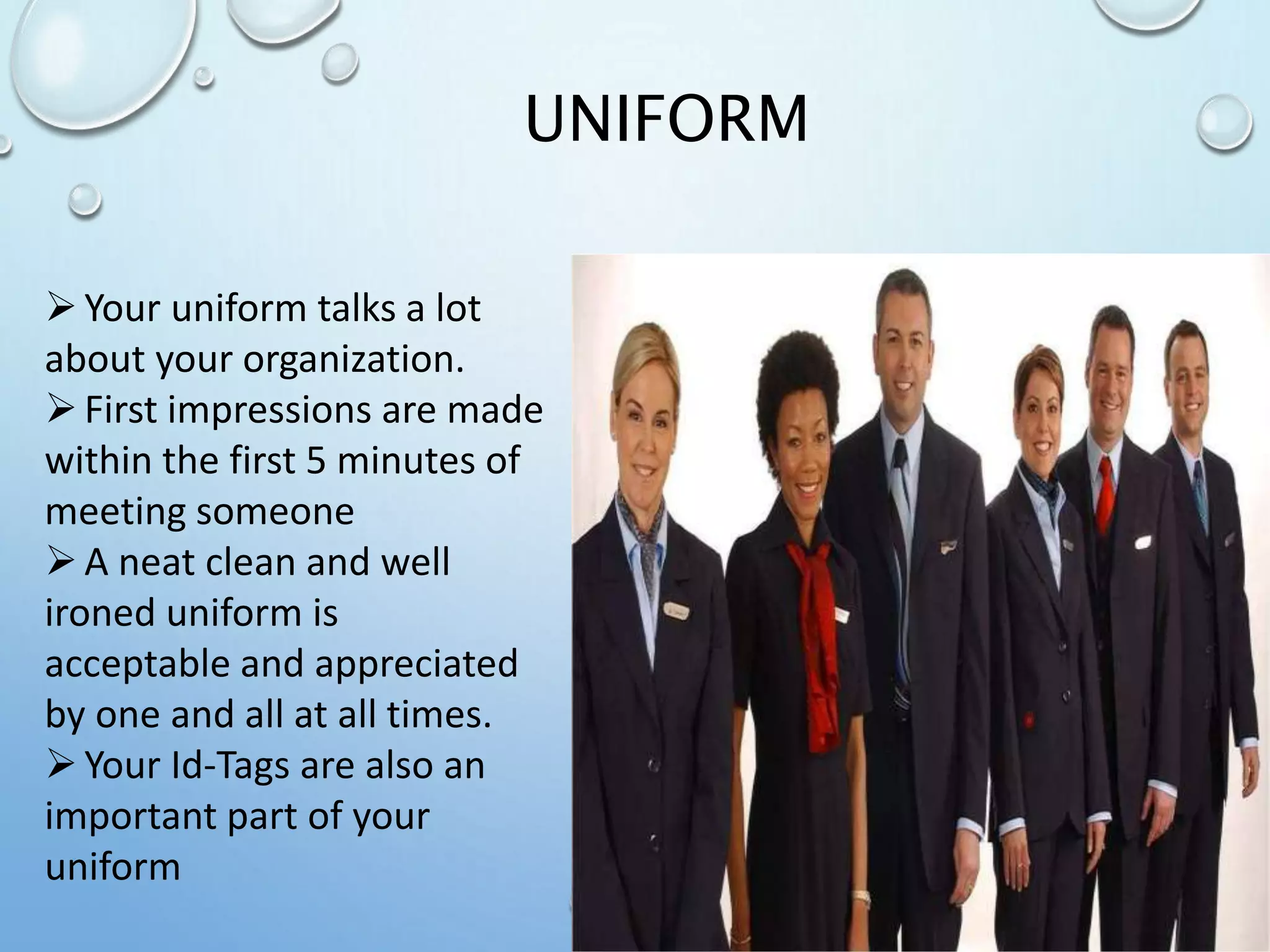 UNIFORM

➢ Your uniform talks a lot about your organization.
➢ First impressions are made within the first 5 minutes of meeting someone
➢ A neat clean and well ironed uniform is acceptable and appreciated by one and all at all times.
➢ Your Id-Tags are also an important part of your uniform